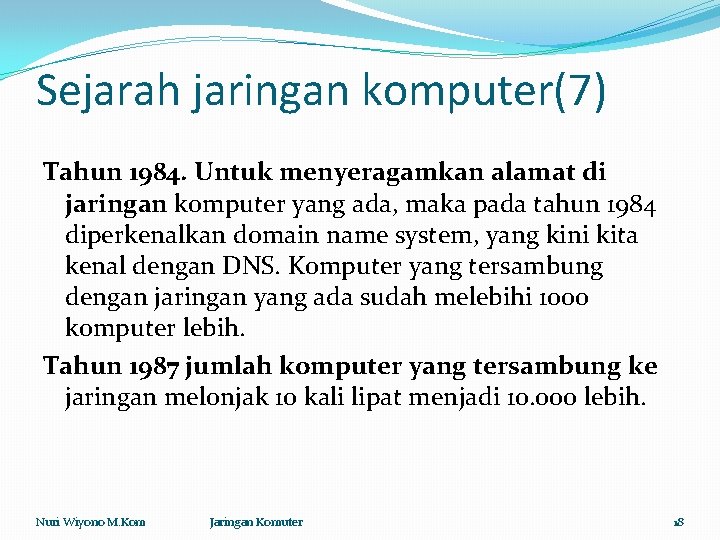 Sejarah jaringan komputer(7)

Tahun 1984. Untuk menyeragamkan alamat di jaringan komputer yang ada, maka pada tahun 1984 diperkenalkan domain name system, yang kini kita kenal dengan DNS. Komputer yang tersambung dengan jaringan yang ada sudah melebihi 1000 komputer lebih.

Tahun 1987 jumlah komputer yang tersambung ke jaringan melonjak 10 kali lipat menjadi 10.000 lebih.

Nuri Wiyono M.Kom Jaringan Komuter 18